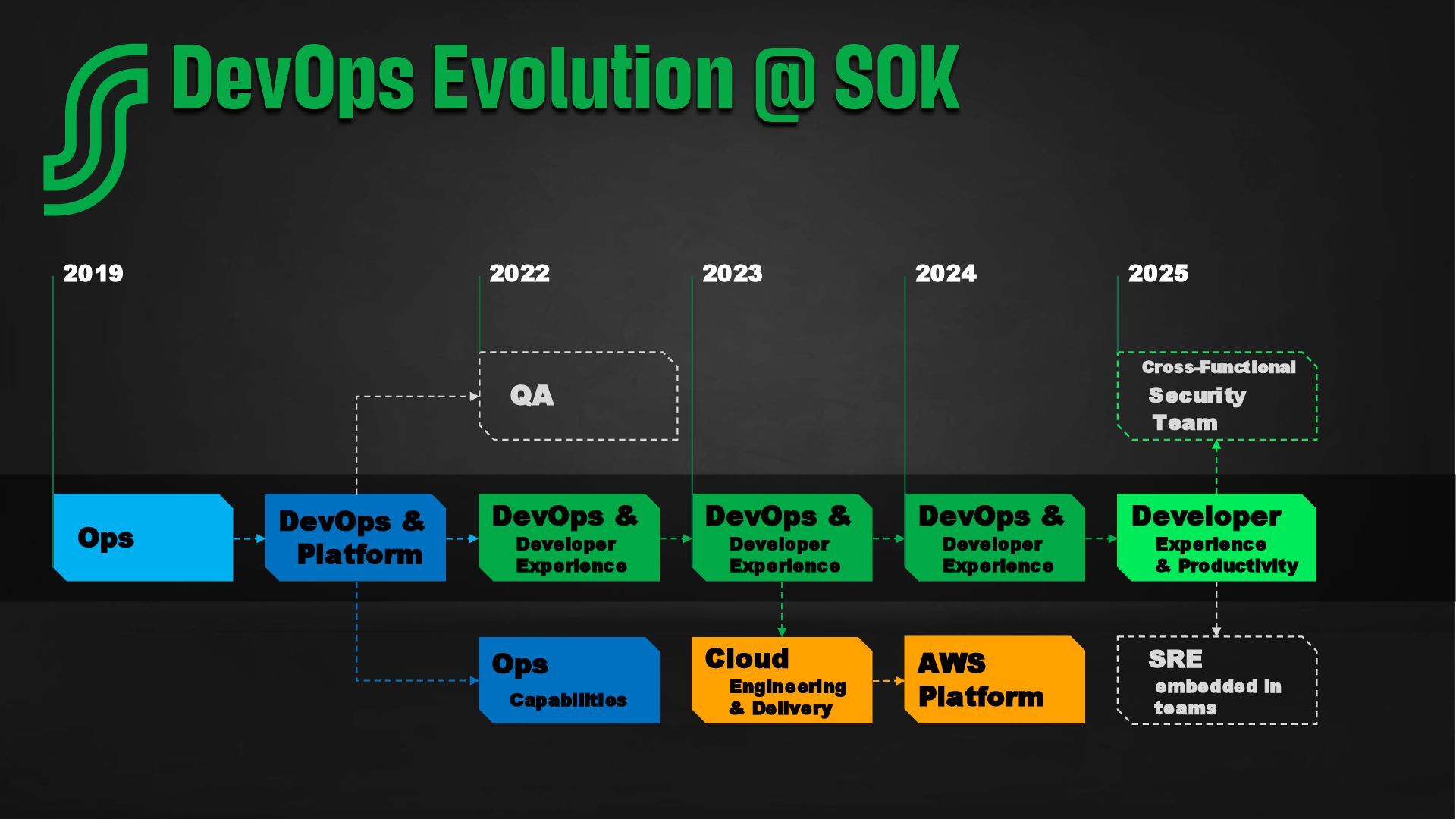 DevOps Evolution @ SOK

2019

2022

2023

2024

2025

QA

Cross-Functional Security Team

Ops

DevOps & Platform

DevOps & Developer Experience

DevOps & Developer Experience

DevOps & Developer Experience

Developer Experience & Productivity

Ops Capabilities

Cloud Engineering & Delivery

AWS Platform

SRE embedded in teams